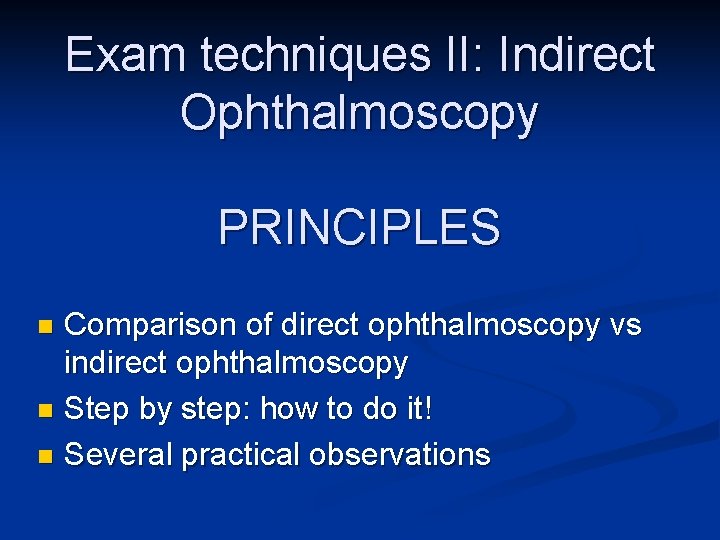 Exam techniques II: Indirect Ophthalmoscopy

PRINCIPLES

- Comparison of direct ophthalmoscopy vs indirect ophthalmoscopy
- Step by step: how to do it!
- Several practical observations